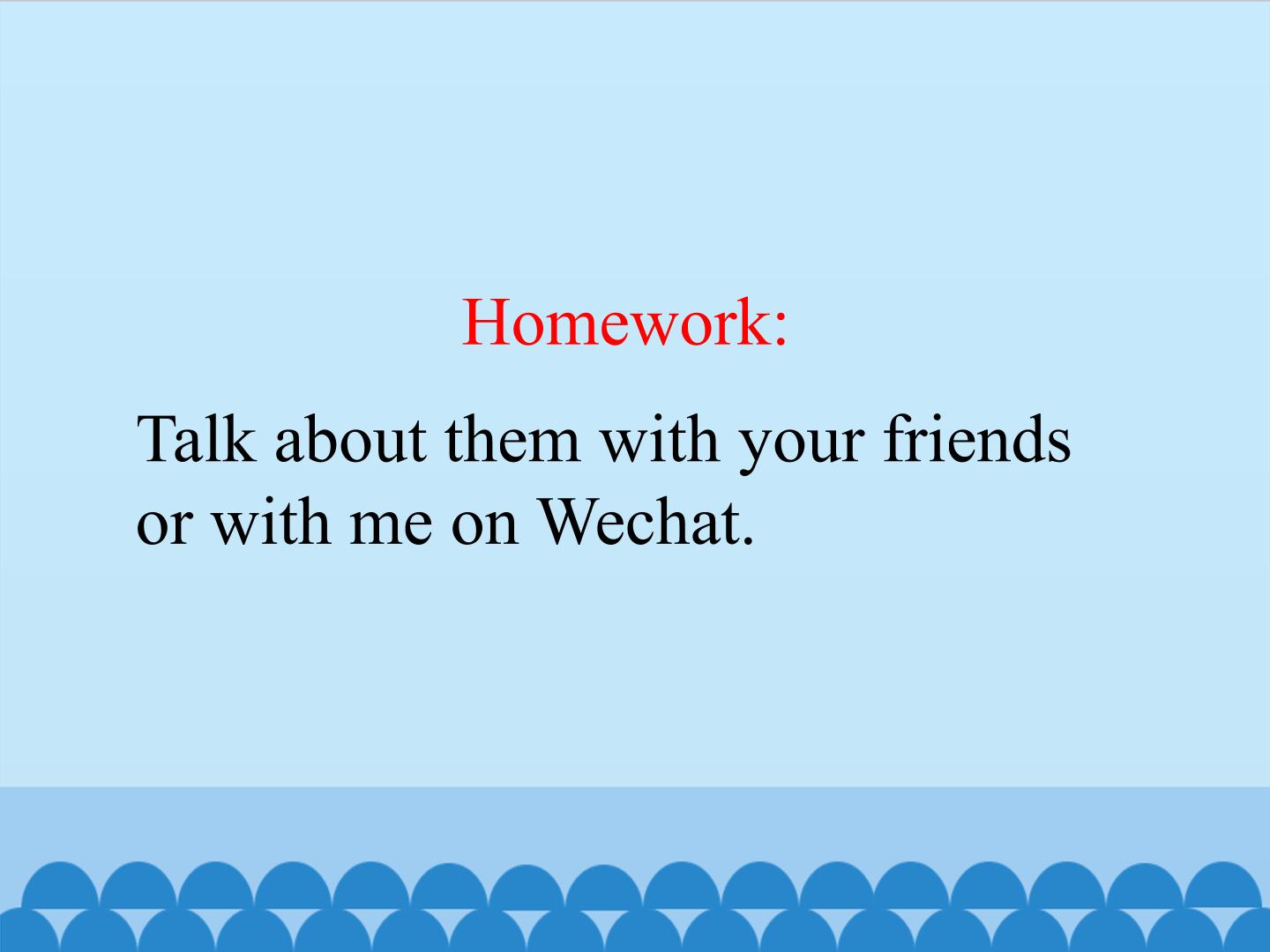 Homework:

Talk about them with your friends or with me on Wechat.